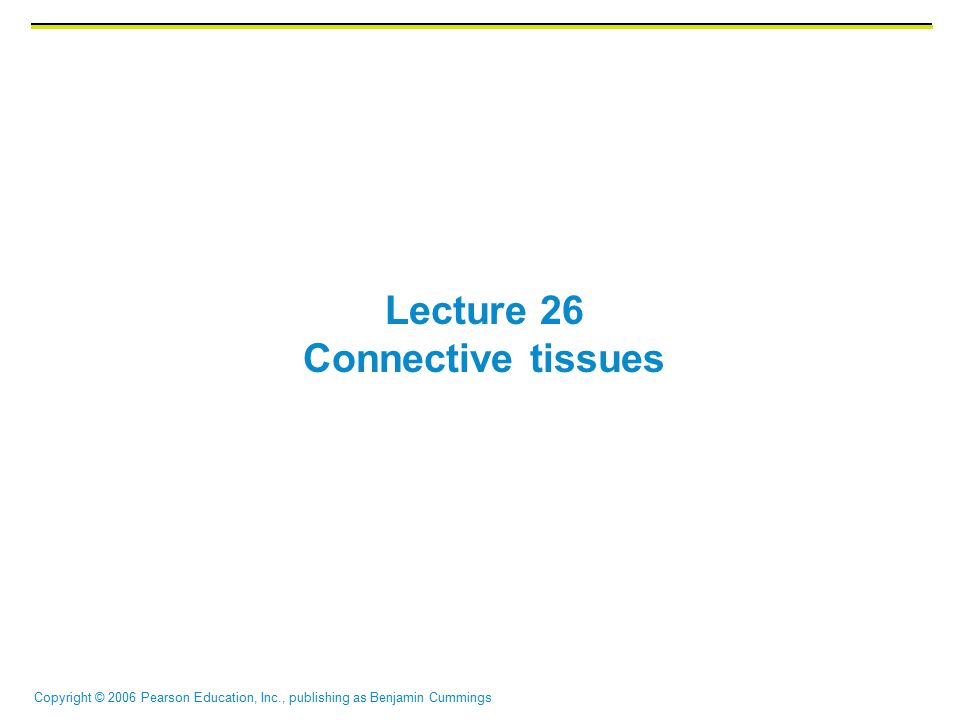 Lecture 26
Connective tissues

Copyright © 2006 Pearson Education, Inc., publishing as Benjamin Cummings